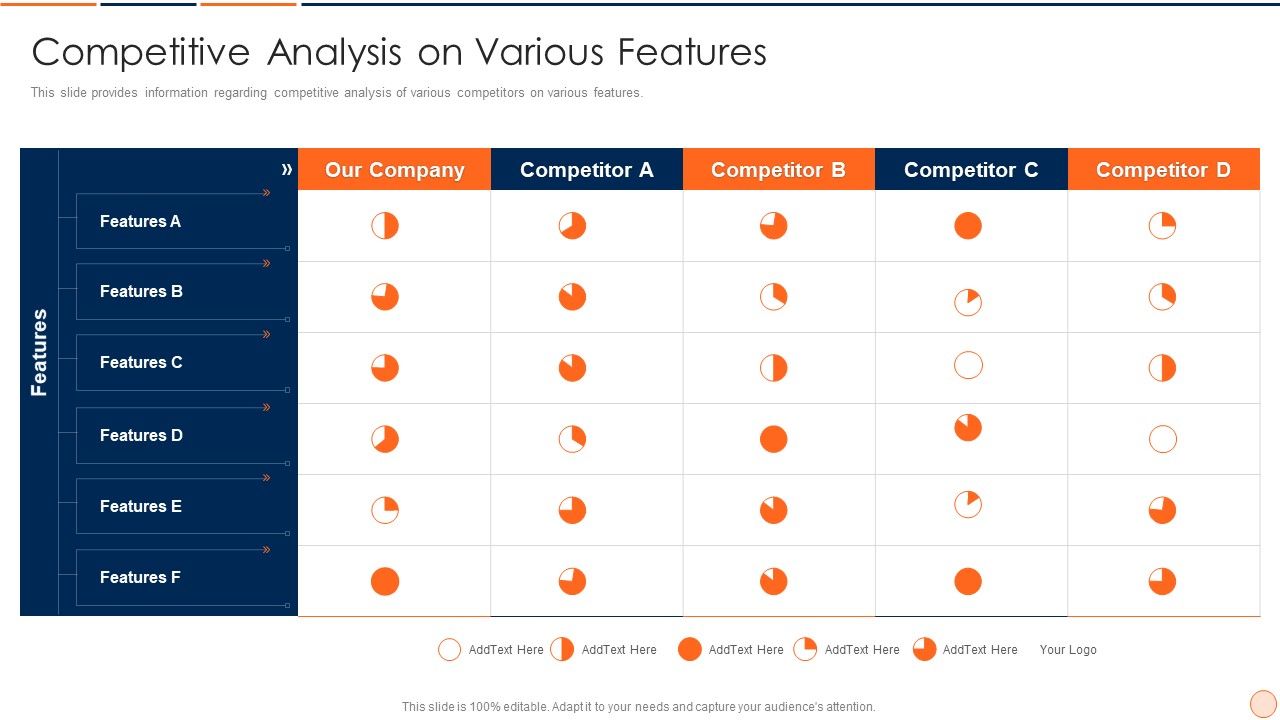 Competitive Analysis on Various Features

This slide provides information regarding competitive analysis of various competitors on various features.

| Features | Our Company | Competitor A | Competitor B | Competitor C | Competitor D |
|---|---|---|---|---|---|
| Features A | | | | | |
| Features B | | | | | |
| Features C | | | | | |
| Features D | | | | | |
| Features E | | | | | |
| Features F | | | | | |

AddText Here AddText Here AddText Here AddText Here AddText Here Your Logo

This slide is 100% editable. Adapt it to your needs and capture your audience's attention.